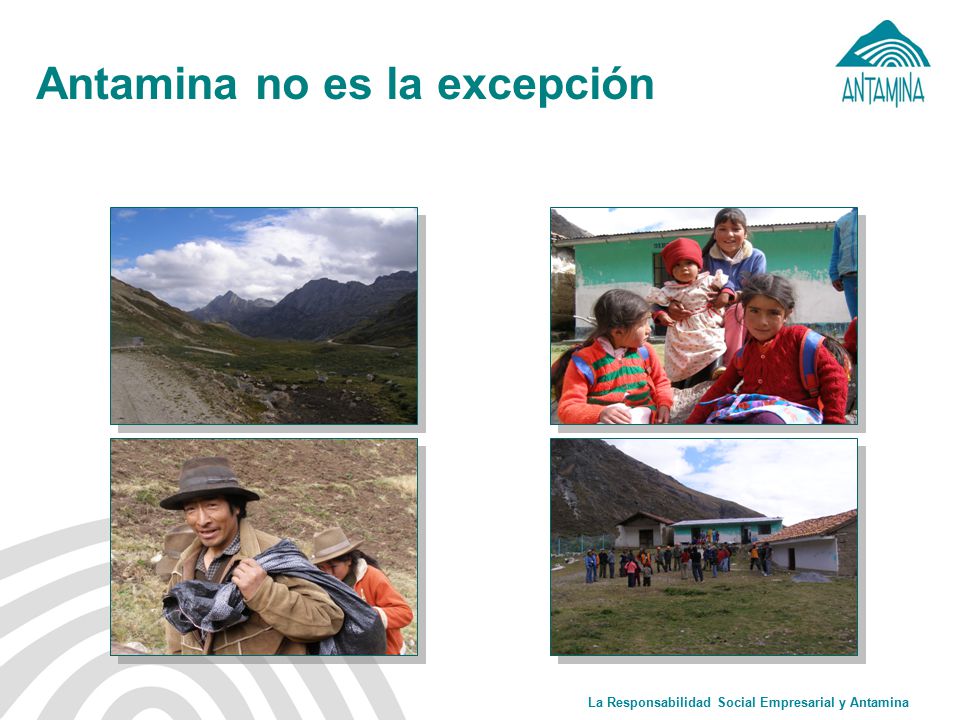 Antamina no es la excepción

ANTAMINA

La Responsabilidad Social Empresarial y Antamina